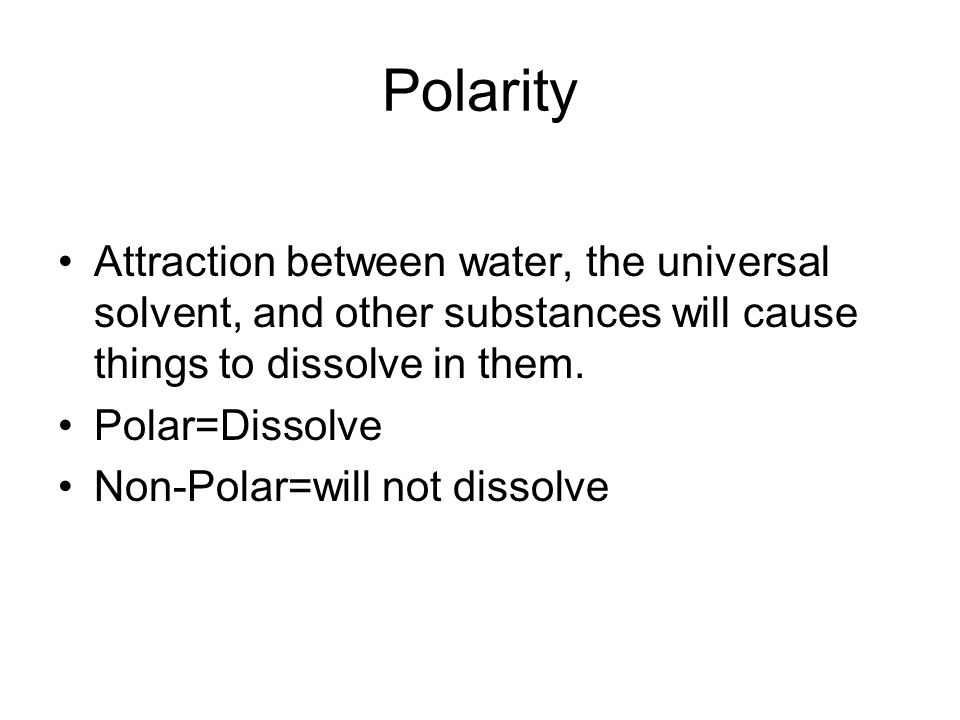 Polarity

• Attraction between water, the universal solvent, and other substances will cause things to dissolve in them.
• Polar=Dissolve
• Non-Polar=will not dissolve